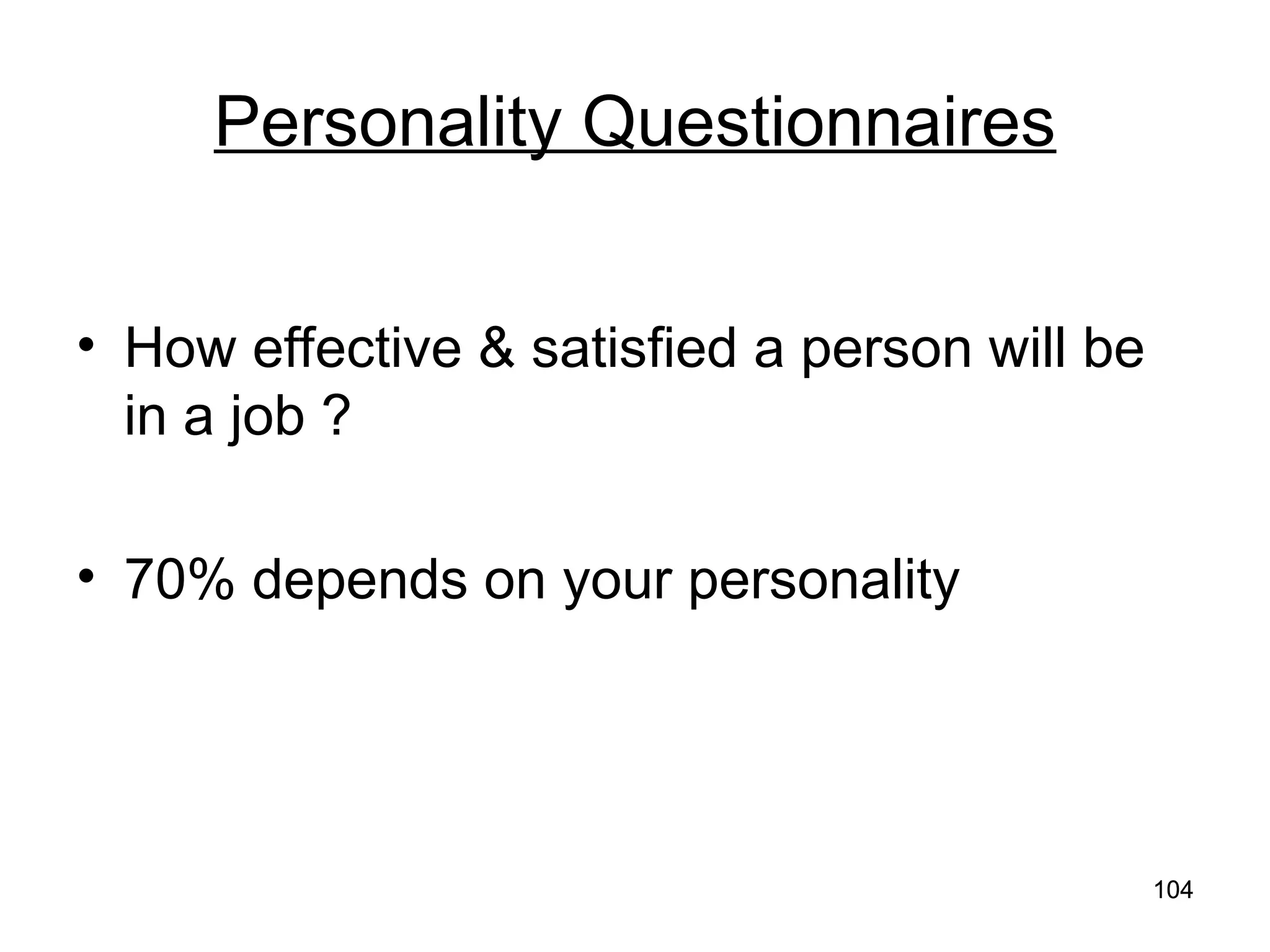 Personality Questionnaires

• How effective & satisfied a person will be in a job ?

• 70% depends on your personality

104